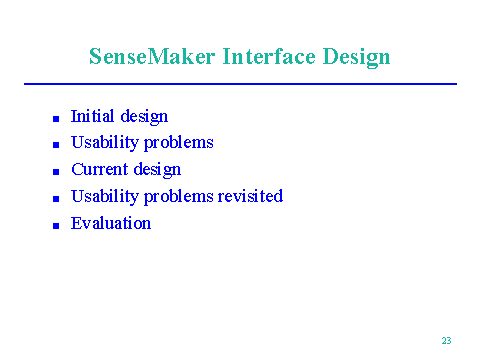 SenseMaker Interface Design

- Initial design
- Usability problems
- Current design
- Usability problems revisited
- Evaluation

23